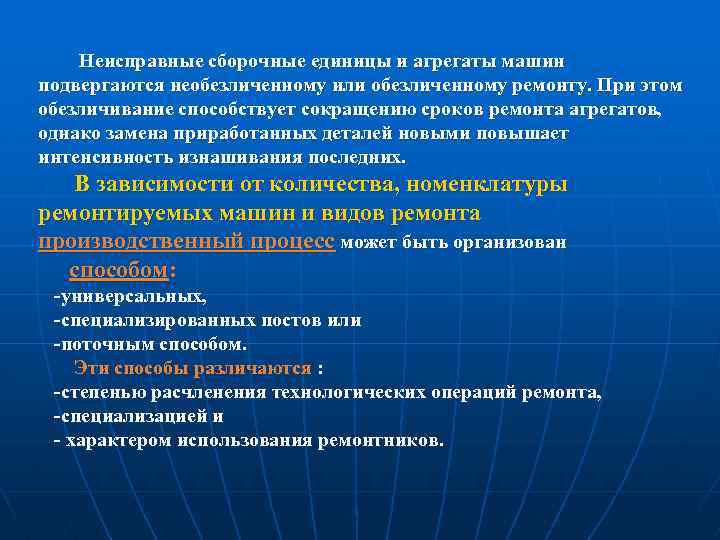 Неисправные сборочные единицы и агрегаты машин подвергаются необезличенному или обезличенному ремонту. При этом обезличивание способствует сокращению сроков ремонта агрегатов, однако замена приработанных деталей новыми повышает интенсивность изнашивания последних.

В зависимости от количества, номенклатуры ремонтируемых машин и видов ремонта производственный процесс может быть организован способом:
-универсальных,
-специализированных постов или
-поточным способом.
Эти способы различаются :
-степенью расчленения технологических операций ремонта,
-специализацией и
- характером использования ремонтников.